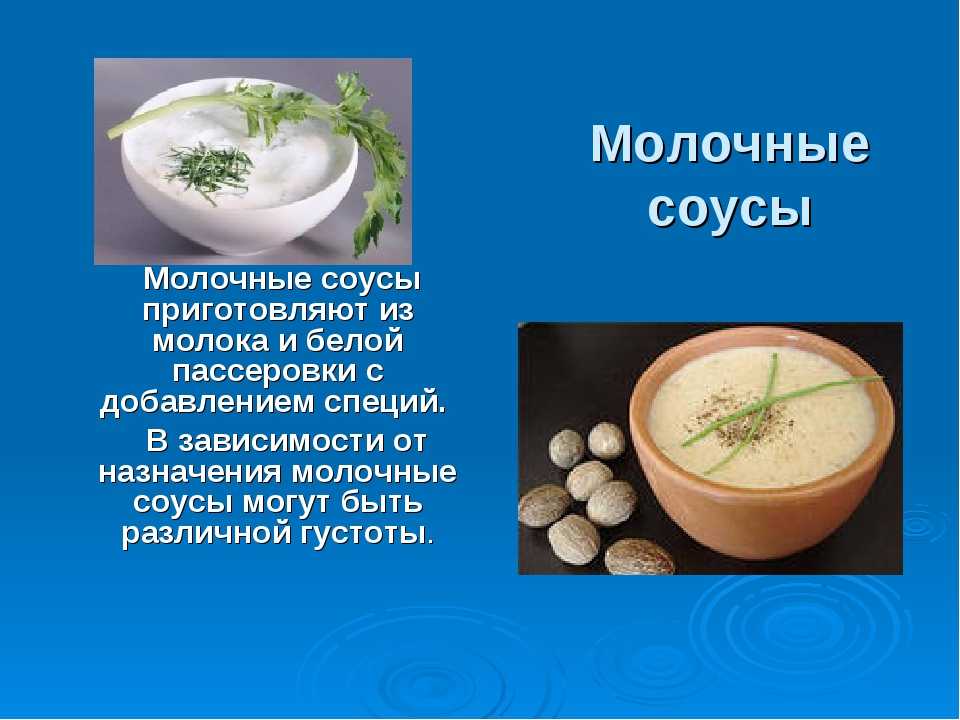 Молочные соусы

Молочные соусы приготовляют из молока и белой пассеровки с добавлением специй.

В зависимости от назначения молочные соусы могут быть различной густоты.